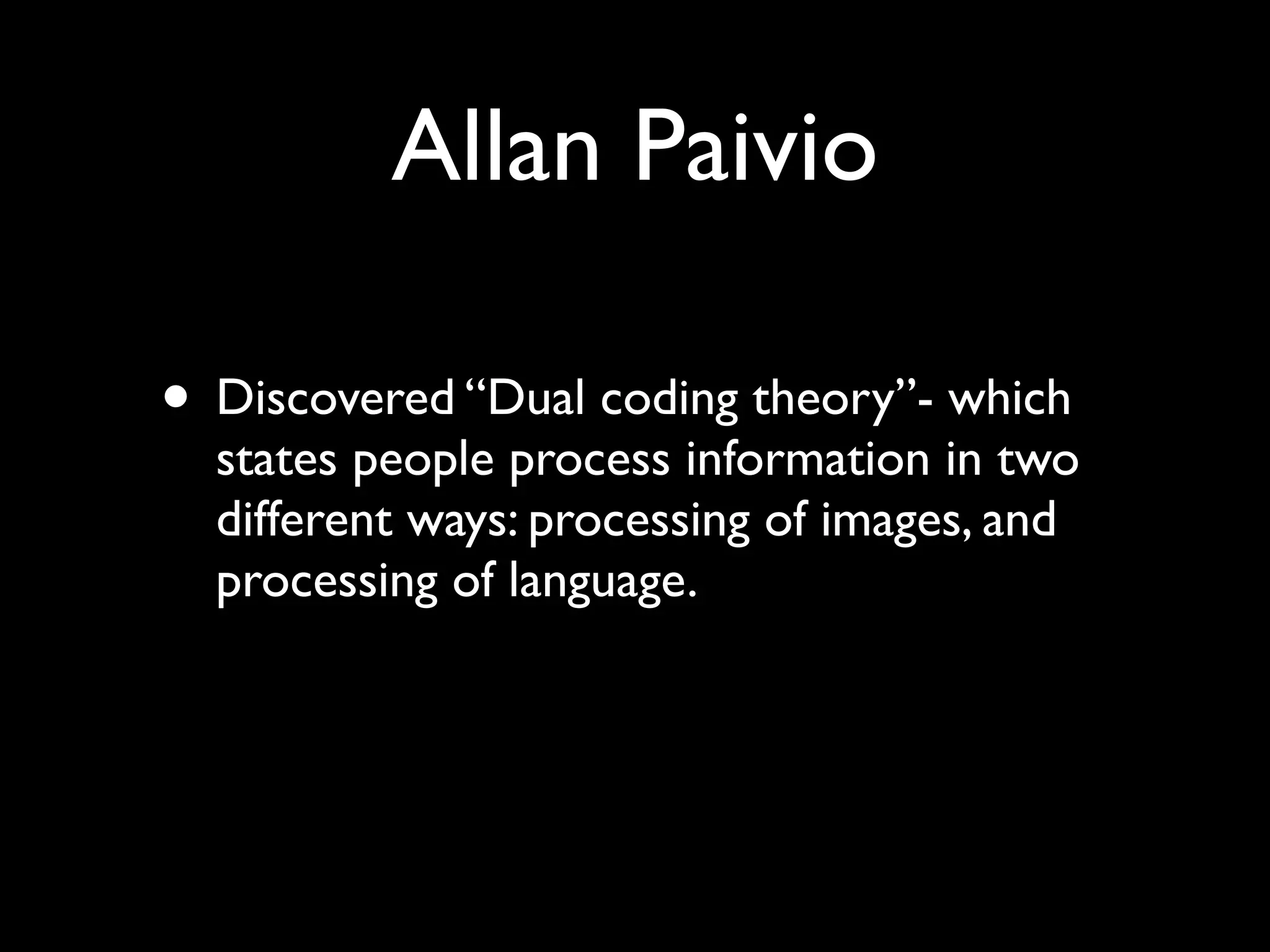 Allan Paivio

• Discovered “Dual coding theory”- which states people process information in two different ways: processing of images, and processing of language.